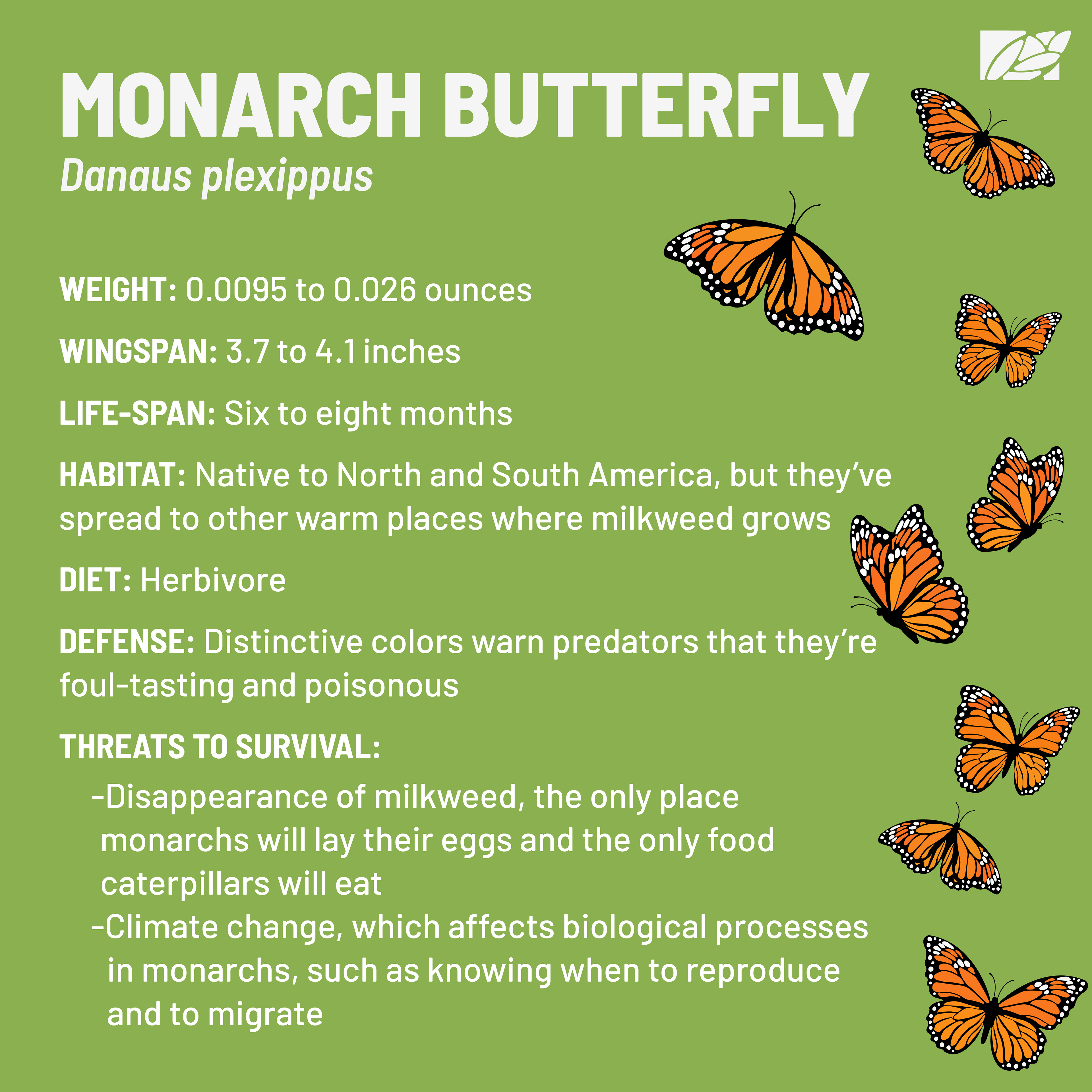 MONARCH BUTTERFLY
Danaus plexippus

WEIGHT: 0.0095 to 0.026 ounces

WINGSPAN: 3.7 to 4.1 inches

LIFE-SPAN: Six to eight months

HABITAT: Native to North and South America, but they've spread to other warm places where milkweed grows

DIET: Herbivore

DEFENSE: Distinctive colors warn predators that they're foul-tasting and poisonous

THREATS TO SURVIVAL:
-Disappearance of milkweed, the only place monarchs will lay their eggs and the only food caterpillars will eat
-Climate change, which affects biological processes in monarchs, such as knowing when to reproduce and to migrate